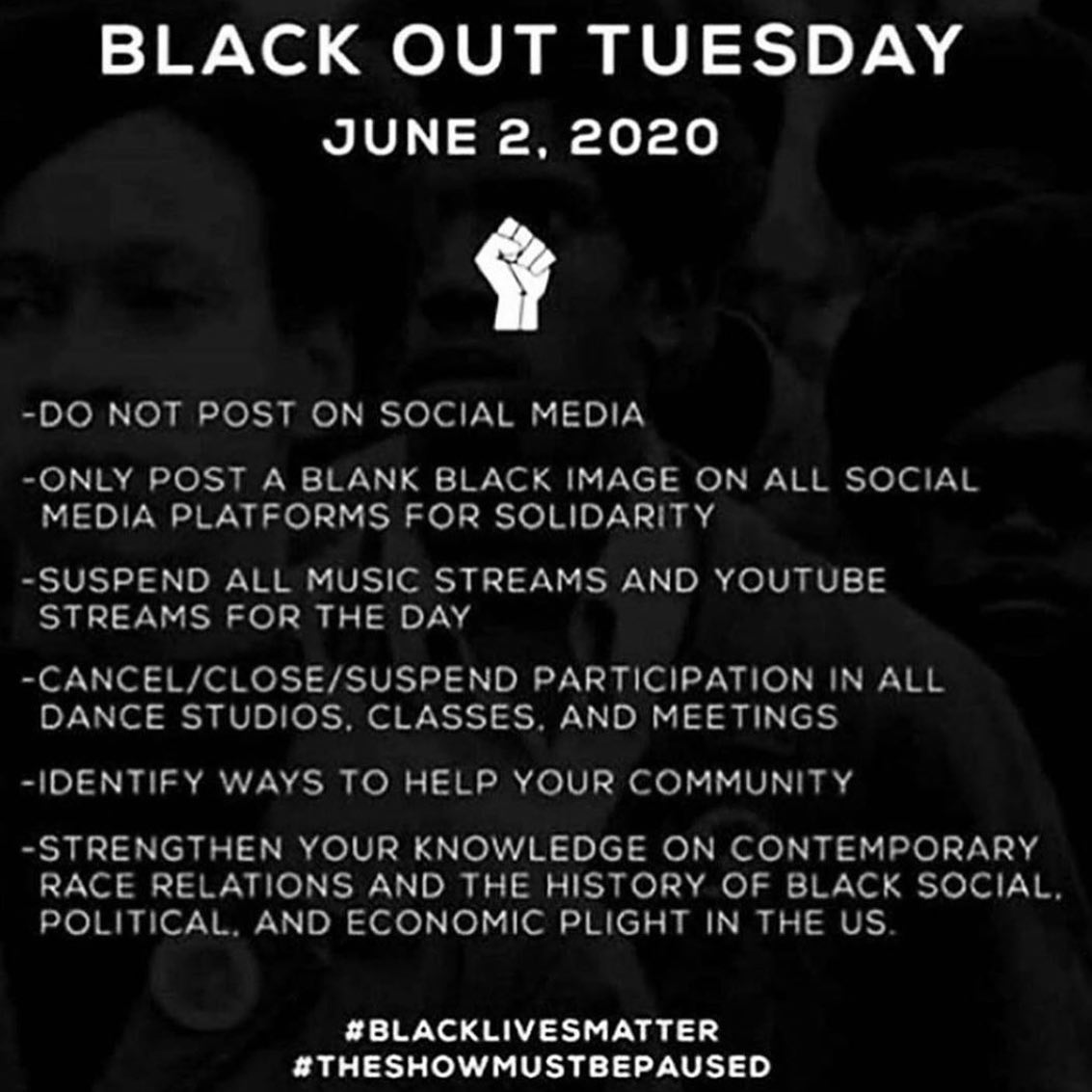 BLACK OUT TUESDAY
JUNE 2, 2020

-DO NOT POST ON SOCIAL MEDIA

-ONLY POST A BLANK BLACK IMAGE ON ALL SOCIAL MEDIA PLATFORMS FOR SOLIDARITY

-SUSPEND ALL MUSIC STREAMS AND YOUTUBE STREAMS FOR THE DAY

-CANCEL/CLOSE/SUSPEND PARTICIPATION IN ALL DANCE STUDIOS, CLASSES, AND MEETINGS

-IDENTIFY WAYS TO HELP YOUR COMMUNITY

-STRENGTHEN YOUR KNOWLEDGE ON CONTEMPORARY RACE RELATIONS AND THE HISTORY OF BLACK SOCIAL, POLITICAL, AND ECONOMIC PLIGHT IN THE US.

#BLACKLIVESMATTER
#THESHOWMUSTBEPAUSED